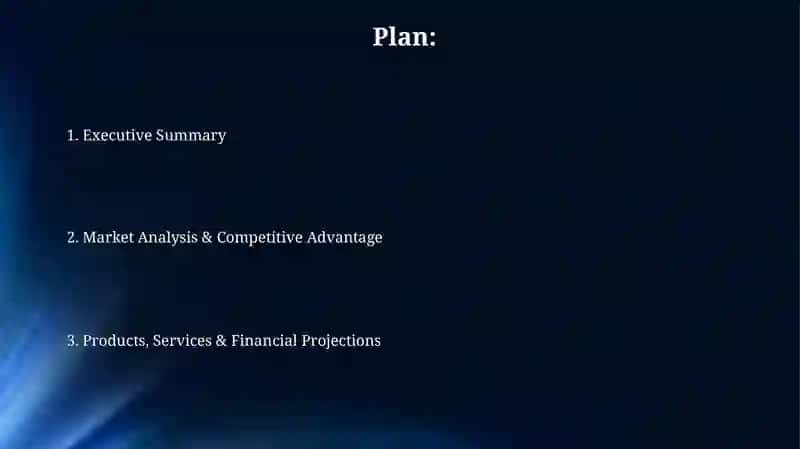 Plan:

1. Executive Summary

2. Market Analysis & Competitive Advantage

3. Products, Services & Financial Projections